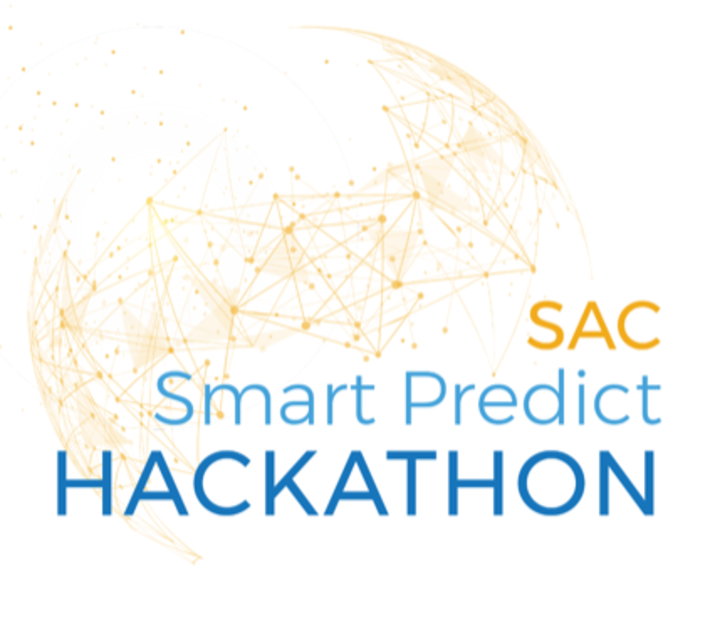 SAC
Smart Predict
HACKATHON